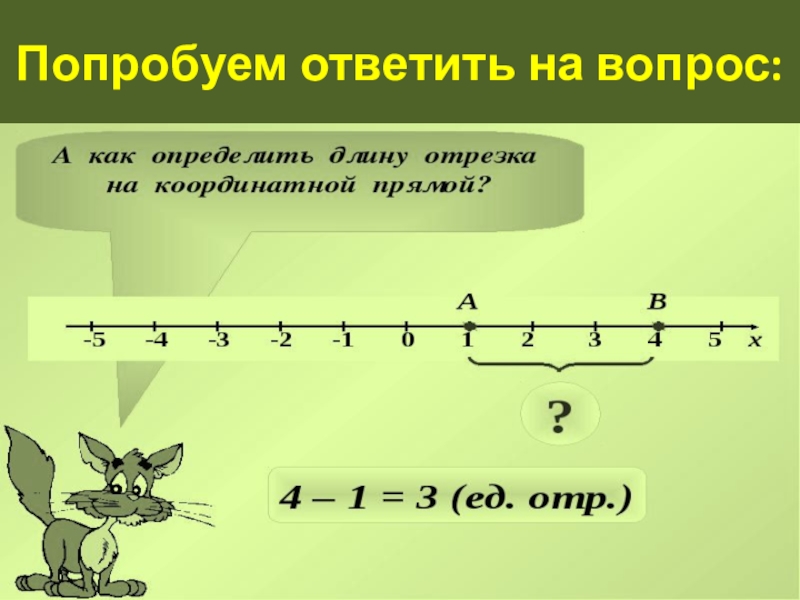 Попробуем ответить на вопрос:

А как определить длину отрезка на координатной прямой?

A B

-5 -4 -3 -2 -1 0 1 2 3 4 5 x

?

4 – 1 = 3 (ед. отр.)